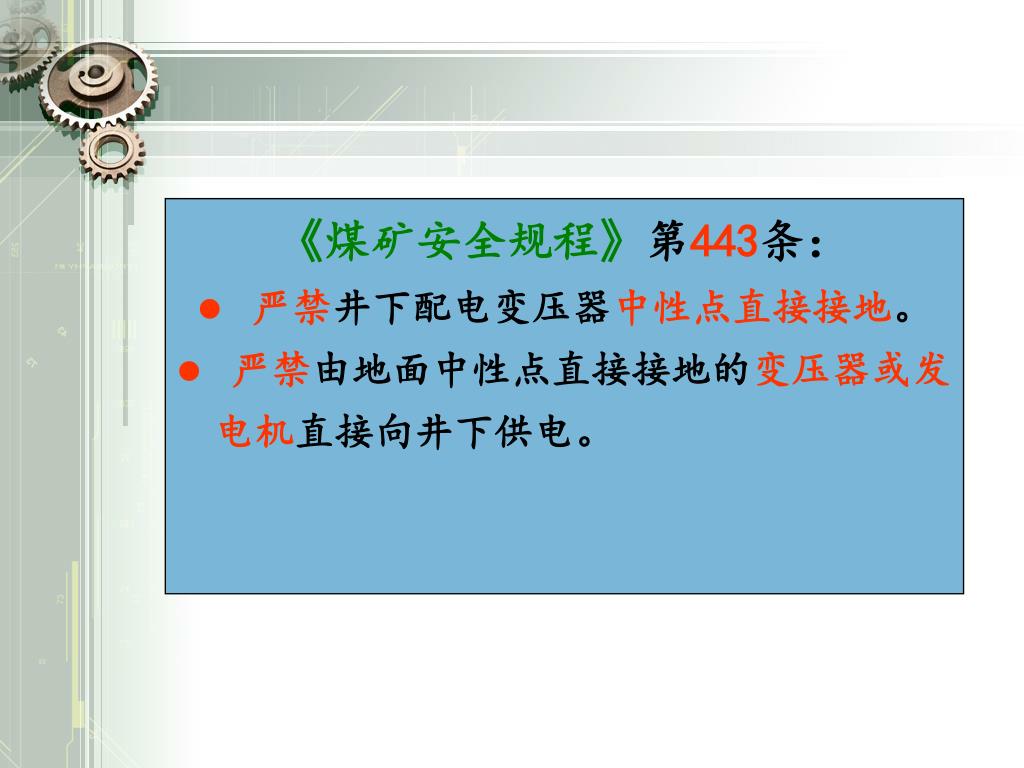 《煤矿安全规程》第443条：

● 严禁井下配电变压器中性点直接接地。

● 严禁由地面中性点直接接地的变压器或发电机直接向井下供电。